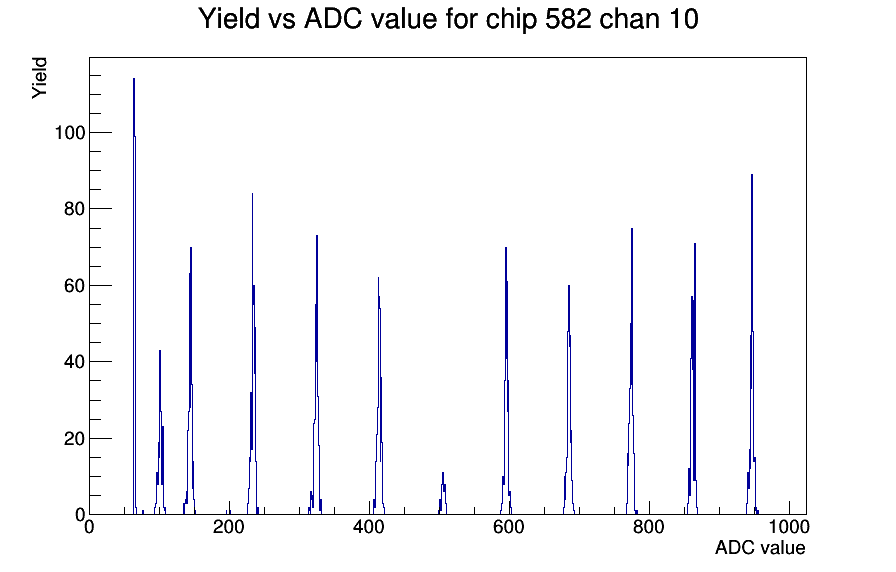 Yield vs ADC value for chip 582 chan 10

Yield

100
80
60
40
20
0

0
200
400
600
800
1000

ADC value